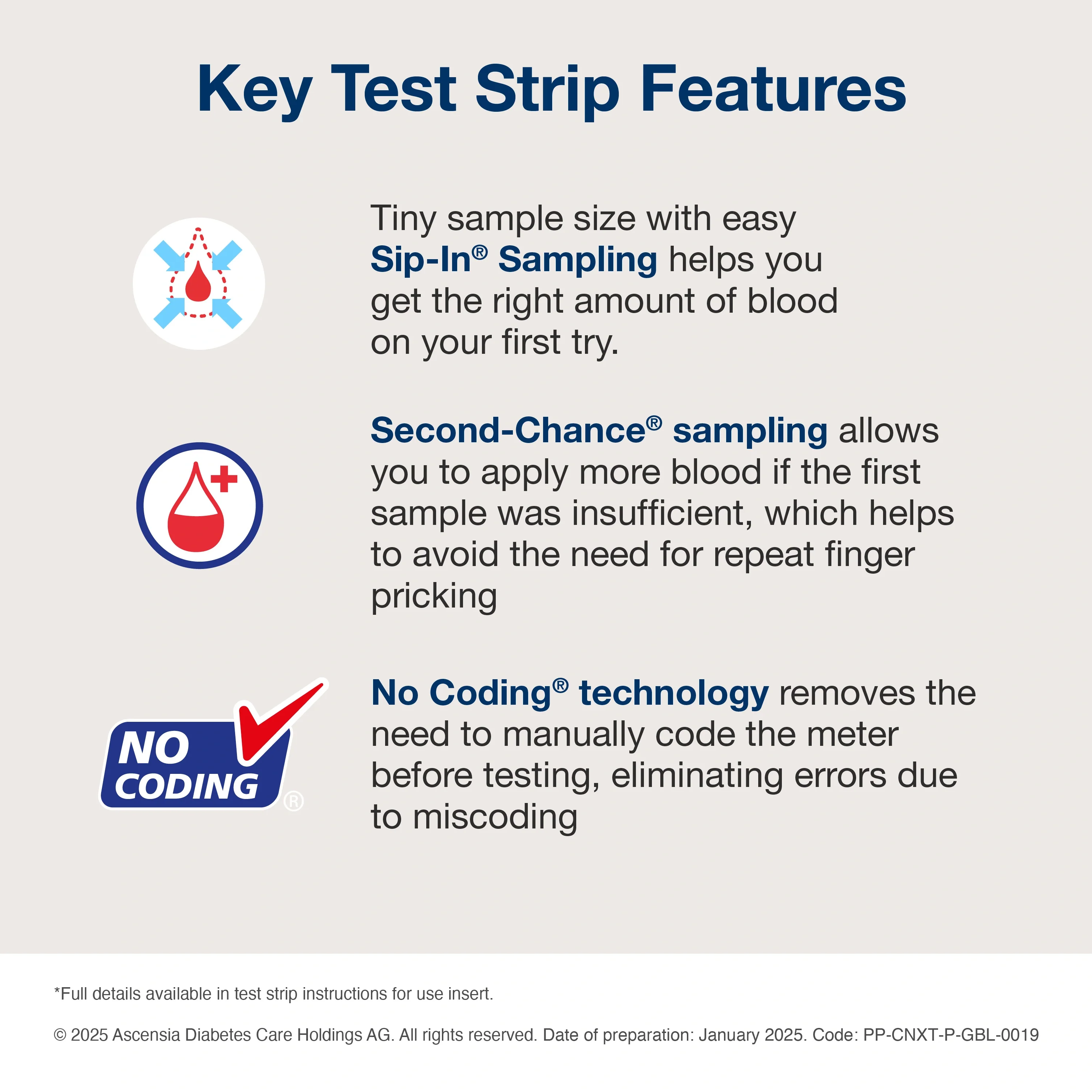 Key Test Strip Features

Tiny sample size with easy Sip-In® Sampling helps you get the right amount of blood on your first try.

Second-Chance® sampling allows you to apply more blood if the first sample was insufficient, which helps to avoid the need for repeat finger pricking

NO CODING®

No Coding® technology removes the need to manually code the meter before testing, eliminating errors due to miscoding

*Full details available in test strip instructions for use insert.

© 2025 Ascensia Diabetes Care Holdings AG. All rights reserved. Date of preparation: January 2025. Code: PP-CNXT-P-GBL-0019